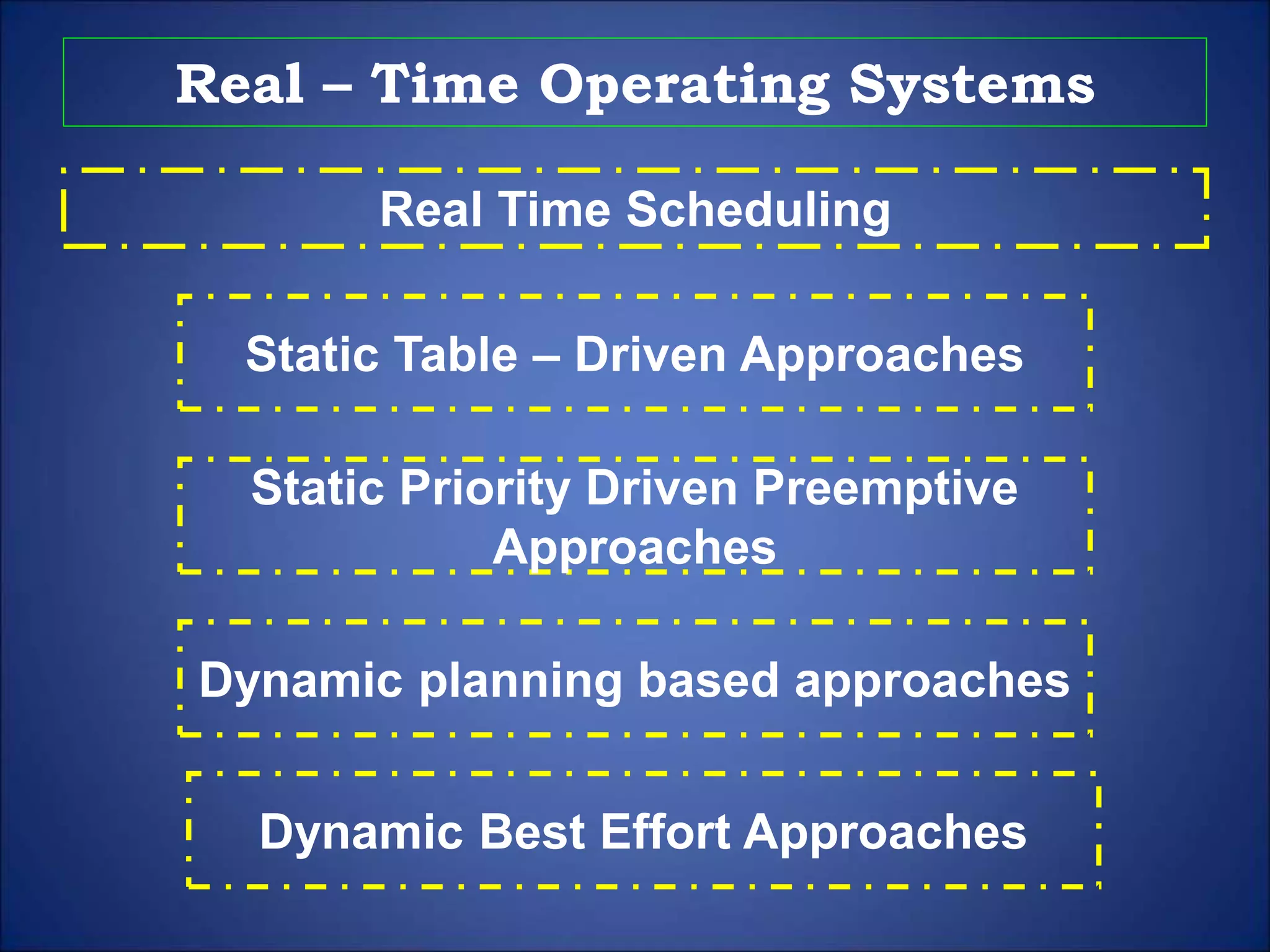 Real – Time Operating Systems

Real Time Scheduling

Static Table – Driven Approaches

Static Priority Driven Preemptive Approaches

Dynamic planning based approaches

Dynamic Best Effort Approaches